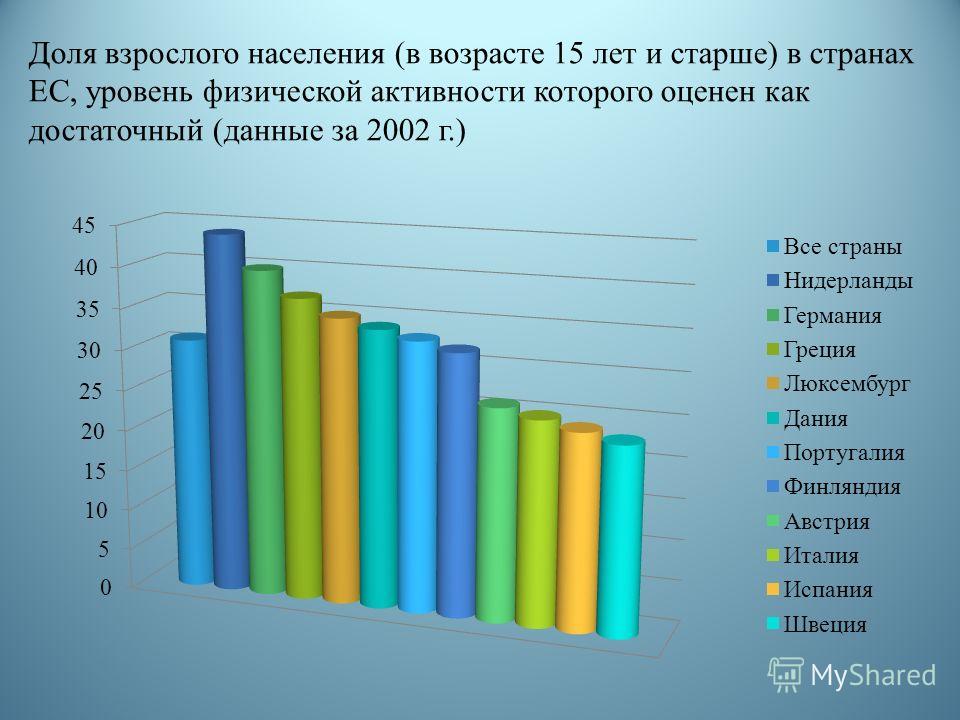 Доля взрослого населения (в возрасте 15 лет и старше) в странах ЕС, уровень физической активности которого оценен как достаточный (данные за 2002 г.)

45
40
35
30
25
20
15
10
5
0

Все страны
Нидерланды
Германия
Греция
Люксембург
Дания
Португалия
Финляндия
Австрия
Италия
Испания
Швеция

MyShared